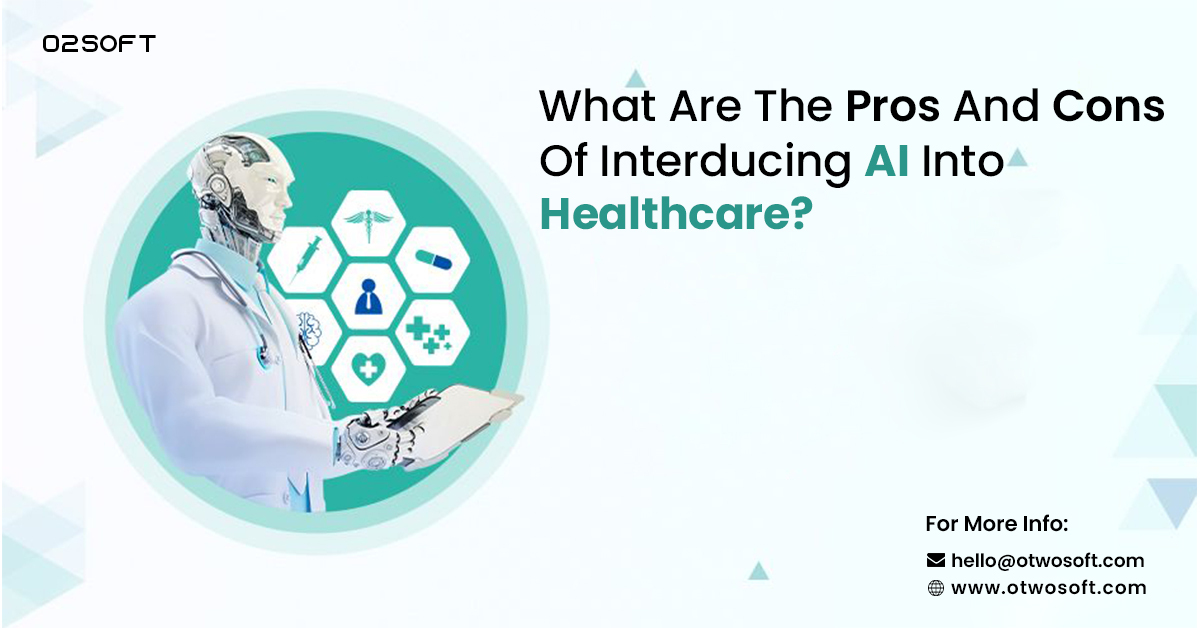 O2SOFT

What Are The Pros And Cons Of Interducing AI Into Healthcare?

For More Info:

hello@otwosoft.com

www.otwosoft.com